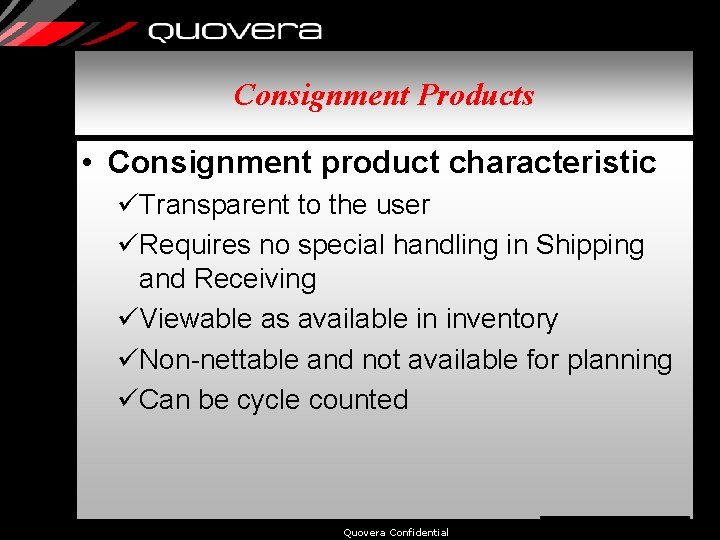 quovera

Consignment Products

• Consignment product characteristic
✓Transparent to the user
✓Requires no special handling in Shipping and Receiving
✓Viewable as available in inventory
✓Non-nettable and not available for planning
✓Can be cycle counted

Quovera Confidential